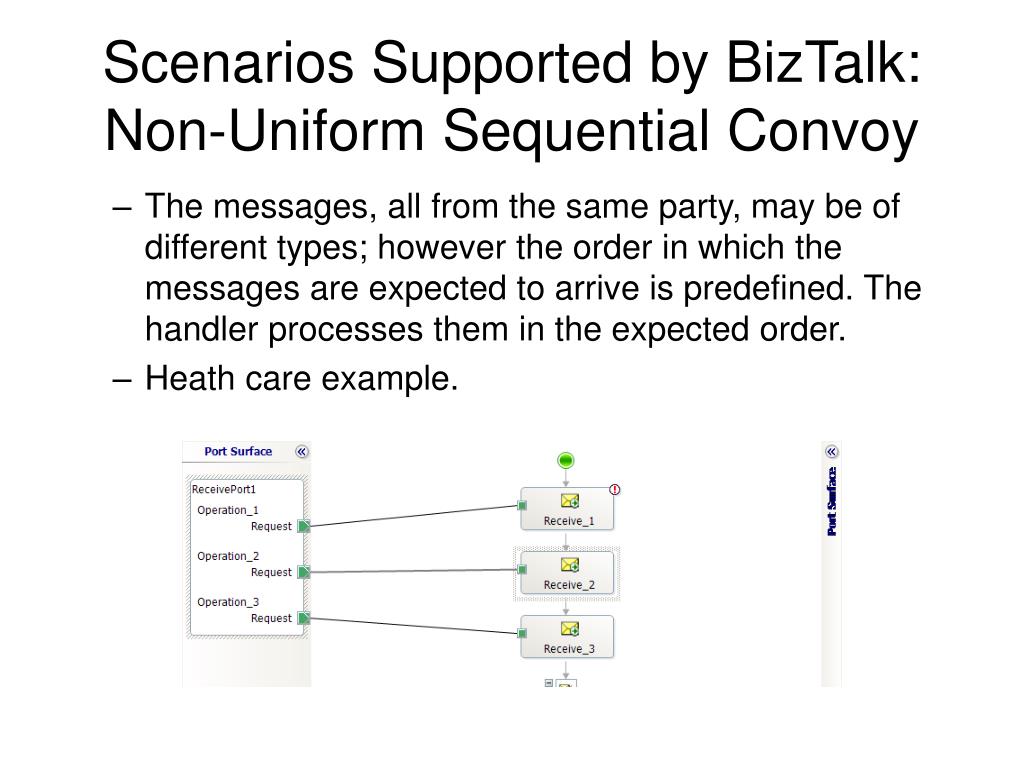 Scenarios Supported by BizTalk: Non-Uniform Sequential Convoy

– The messages, all from the same party, may be of different types; however the order in which the messages are expected to arrive is predefined. The handler processes them in the expected order.
– Heath care example.

Port Surface

ReceivePort1
Operation_1
Request
Operation_2
Request
Operation_3
Request

Receive_1
Receive_2
Receive_3

Port Surface